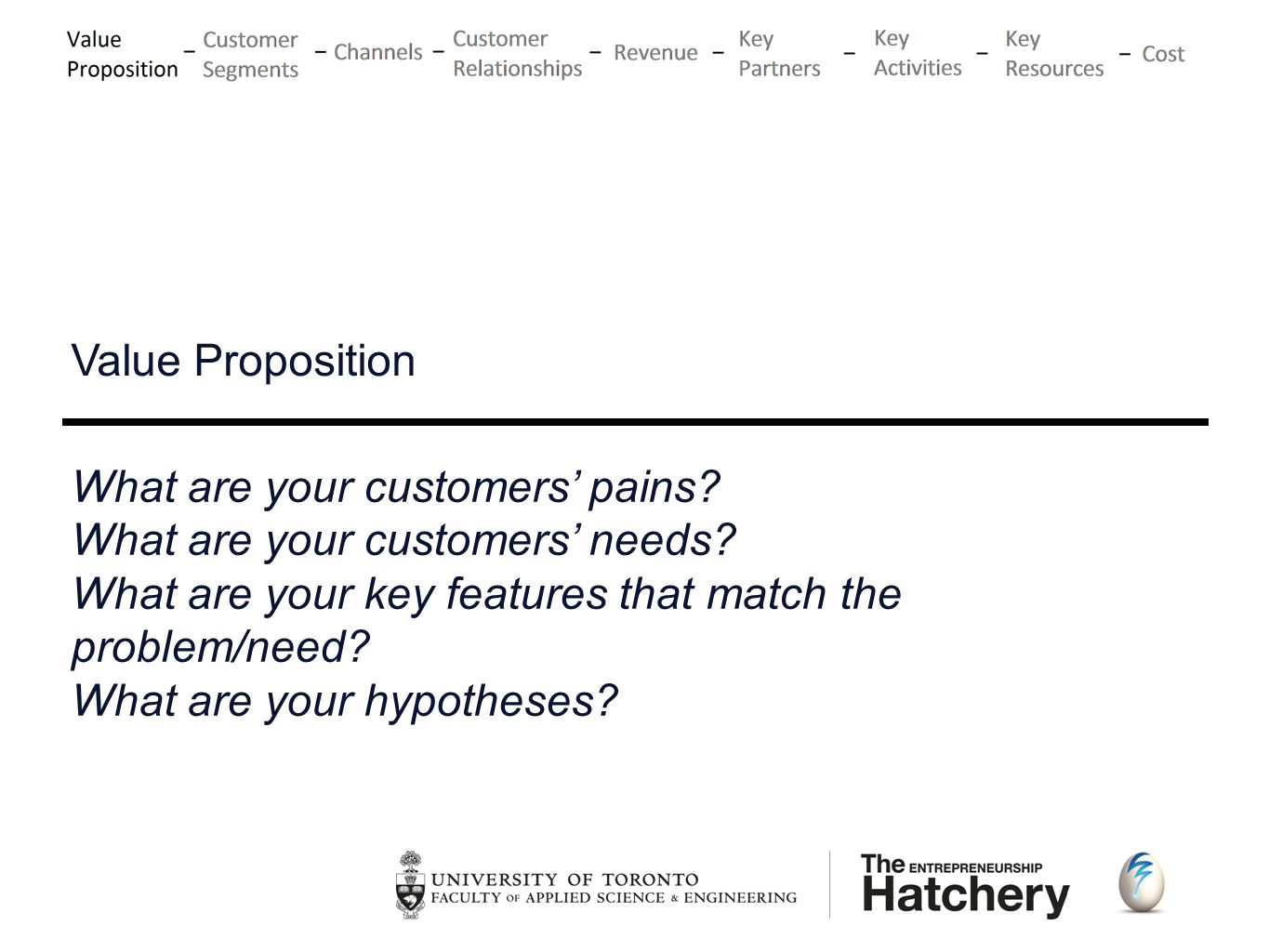 Value Proposition – Customer Segments – Channels – Customer Relationships – Revenue – Key Partners – Key Activities – Key Resources – Cost

Value Proposition

What are your customers' pains?
What are your customers' needs?
What are your key features that match the problem/need?
What are your hypotheses?

UNIVERSITY OF TORONTO
FACULTY OF APPLIED SCIENCE & ENGINEERING

The ENTREPRENEURSHIP Hatchery